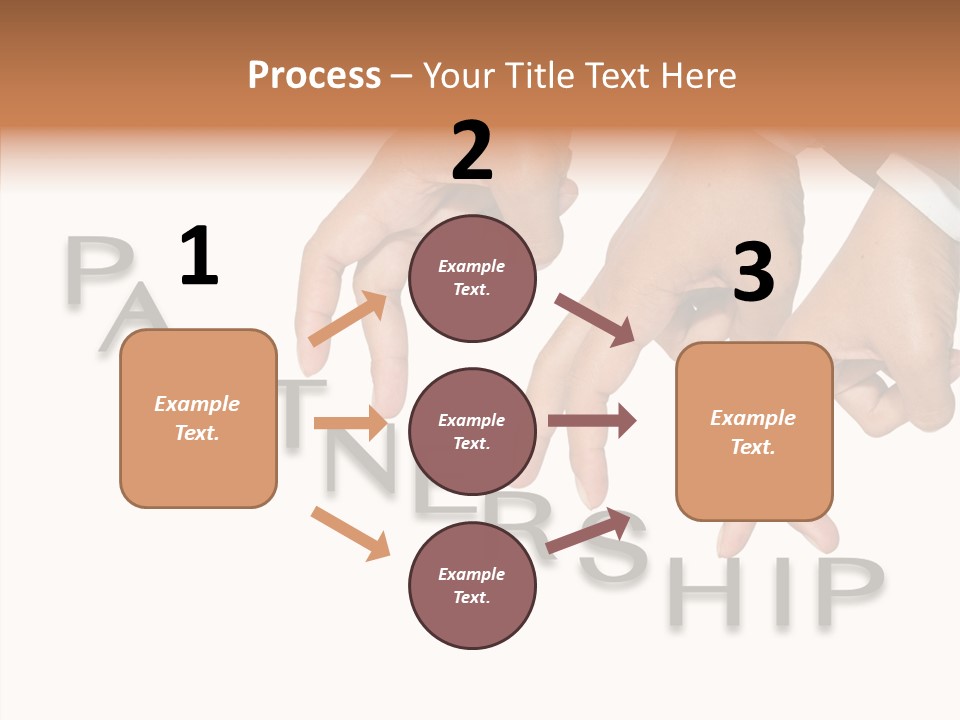 Process – Your Title Text Here

1

Example Text.

2

Example Text.

Example Text.

Example Text.

3

Example Text.

PARTNERSHIP